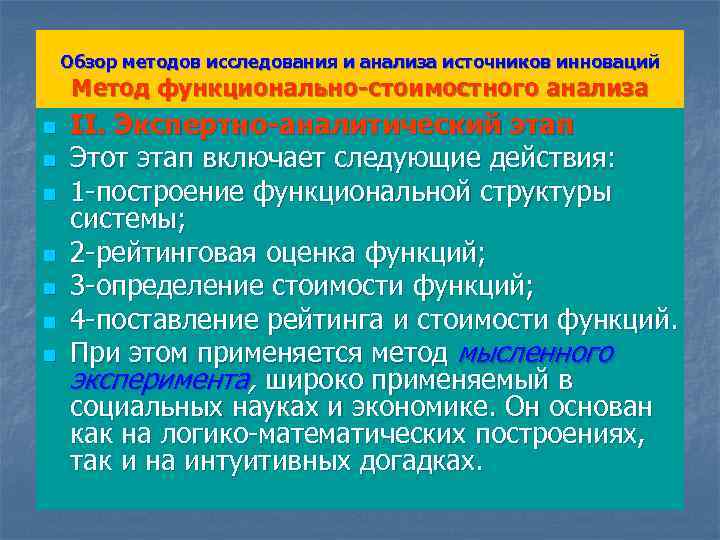 Обзор методов исследования и анализа источников инноваций
Метод функционально-стоимостного анализа

II. Экспертно-аналитический этап

Этот этап включает следующие действия:

1-построение функциональной структуры системы;

2-рейтинговая оценка функций;

3-определение стоимости функций;

4-поставление рейтинга и стоимости функций.

При этом применяется метод мысленного эксперимента, широко применяемый в социальных науках и экономике. Он основан как на логико-математических построениях, так и на интуитивных догадках.